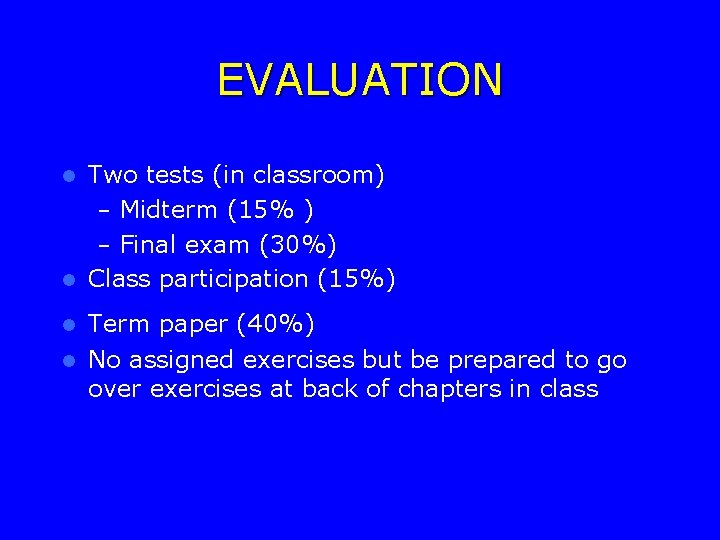 EVALUATION

- Two tests (in classroom)
  – Midterm (15% )
  – Final exam (30%)
- Class participation (15%)
- Term paper (40%)
- No assigned exercises but be prepared to go over exercises at back of chapters in class